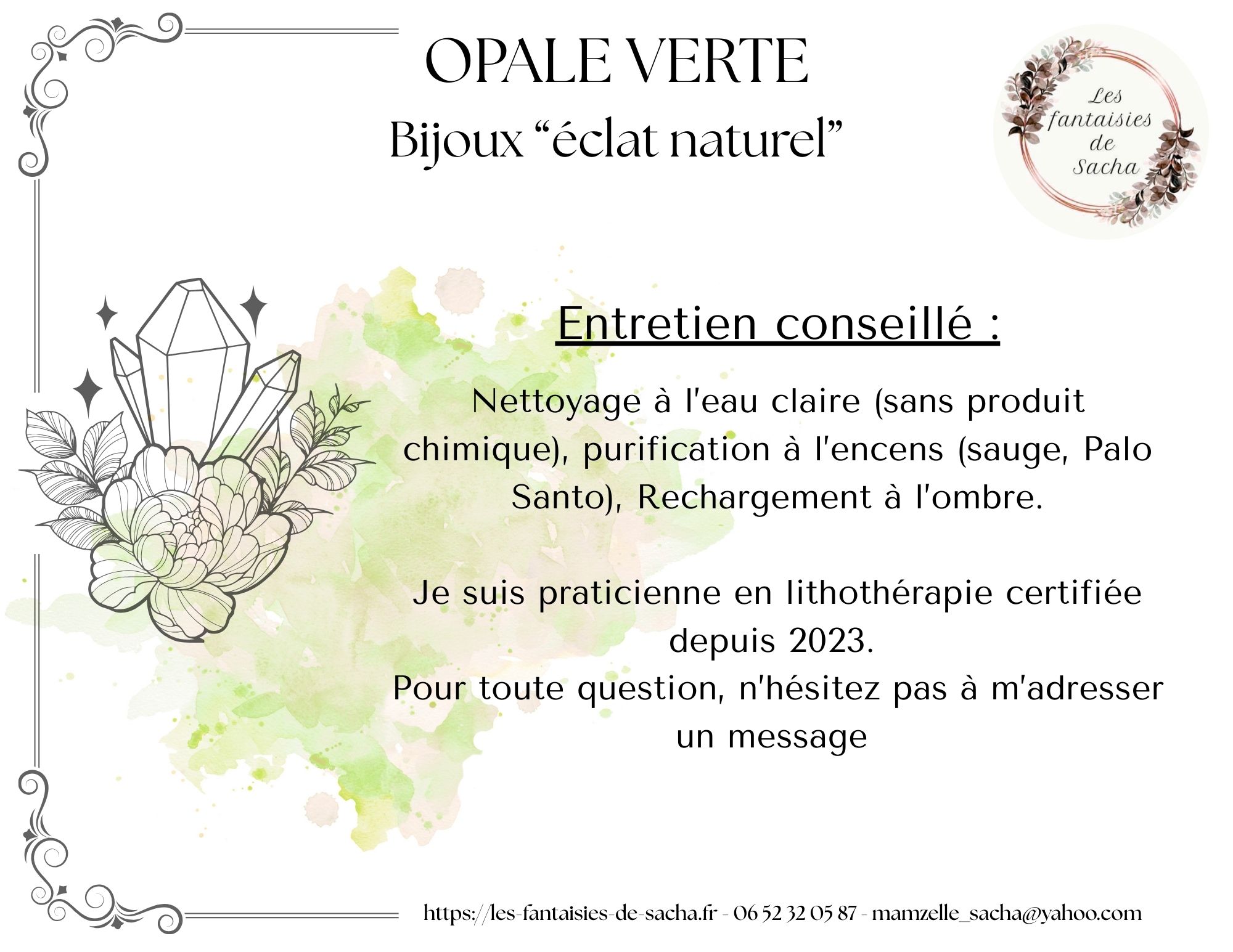 OPALE VERTE
Bijoux “éclat naturel”

Les fantaisies de Sacha

Entretien conseillé :

Nettoyage à l'eau claire (sans produit chimique), purification à l'encens (sauge, Palo Santo), Rechargement à l'ombre.

Je suis praticienne en lithothérapie certifiée depuis 2023.
Pour toute question, n'hésitez pas à m'adresser un message

https://les-fantaisies-de-sacha.fr - 06 52 32 05 87 - mamzelle_sacha@yahoo.com